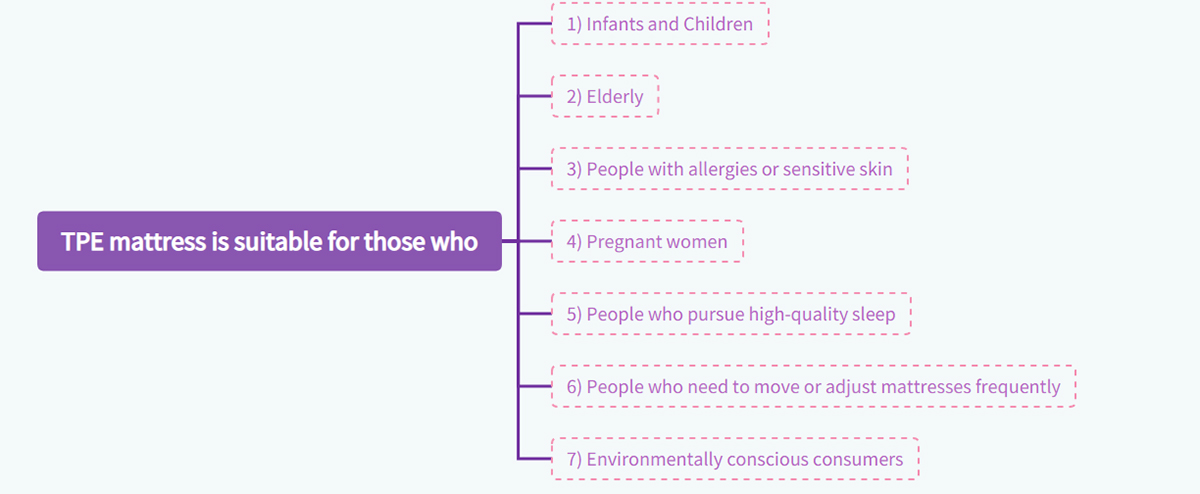 TPE mattress is suitable for those who

1) Infants and Children

2) Elderly

3) People with allergies or sensitive skin

4) Pregnant women

5) People who pursue high-quality sleep

6) People who need to move or adjust mattresses frequently

7) Environmentally conscious consumers